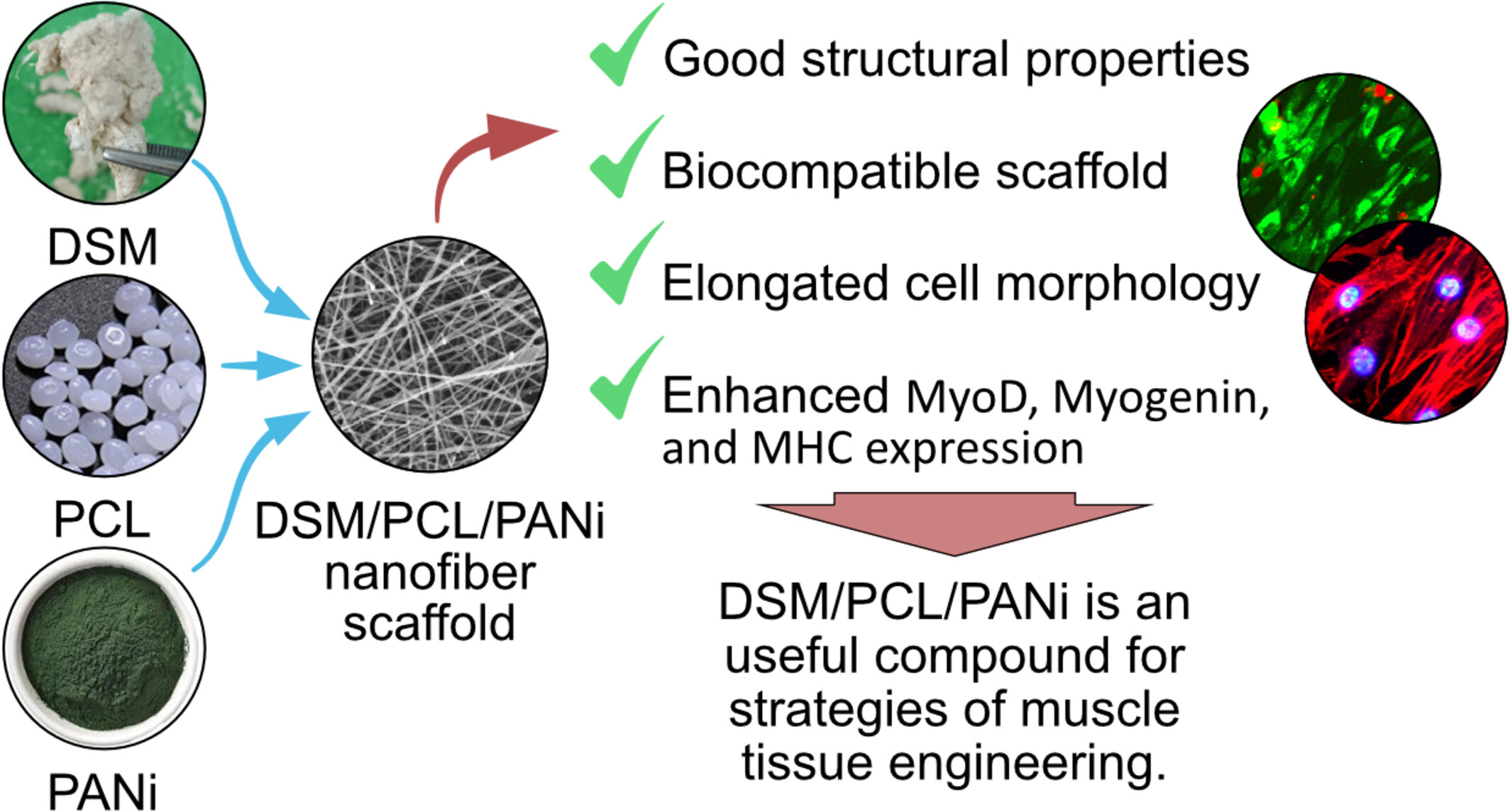 DSM

PCL

PANi

DSM/PCL/PANi nanofiber scaffold

Good structural properties

Biocompatible scaffold

Elongated cell morphology

Enhanced MyoD, Myogenin, and MHC expression

DSM/PCL/PANi is an useful compound for strategies of muscle tissue engineering.